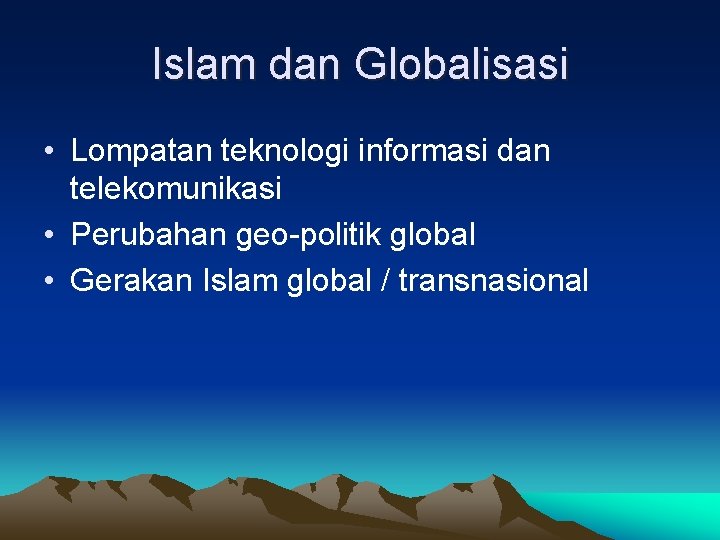 Islam dan Globalisasi

• Lompatan teknologi informasi dan telekomunikasi
• Perubahan geo-politik global
• Gerakan Islam global / transnasional